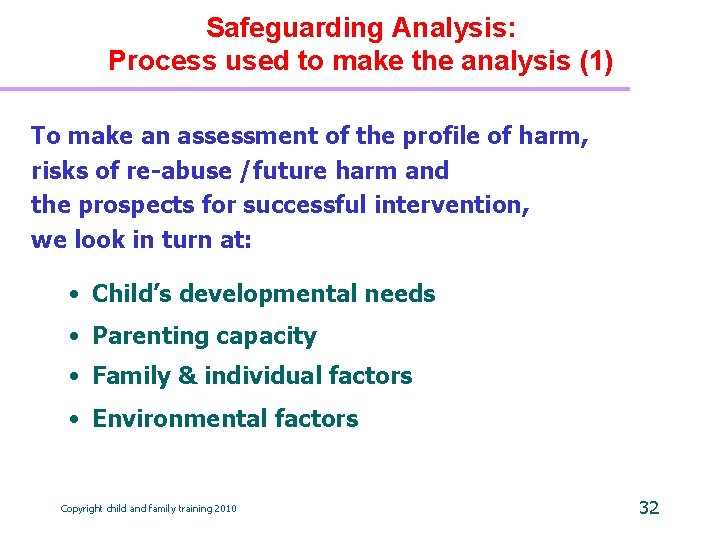 Safeguarding Analysis:
Process used to make the analysis (1)

To make an assessment of the profile of harm, risks of re-abuse /future harm and the prospects for successful intervention, we look in turn at:

• Child's developmental needs
• Parenting capacity
• Family & individual factors
• Environmental factors

Copyright child and family training 2010

32